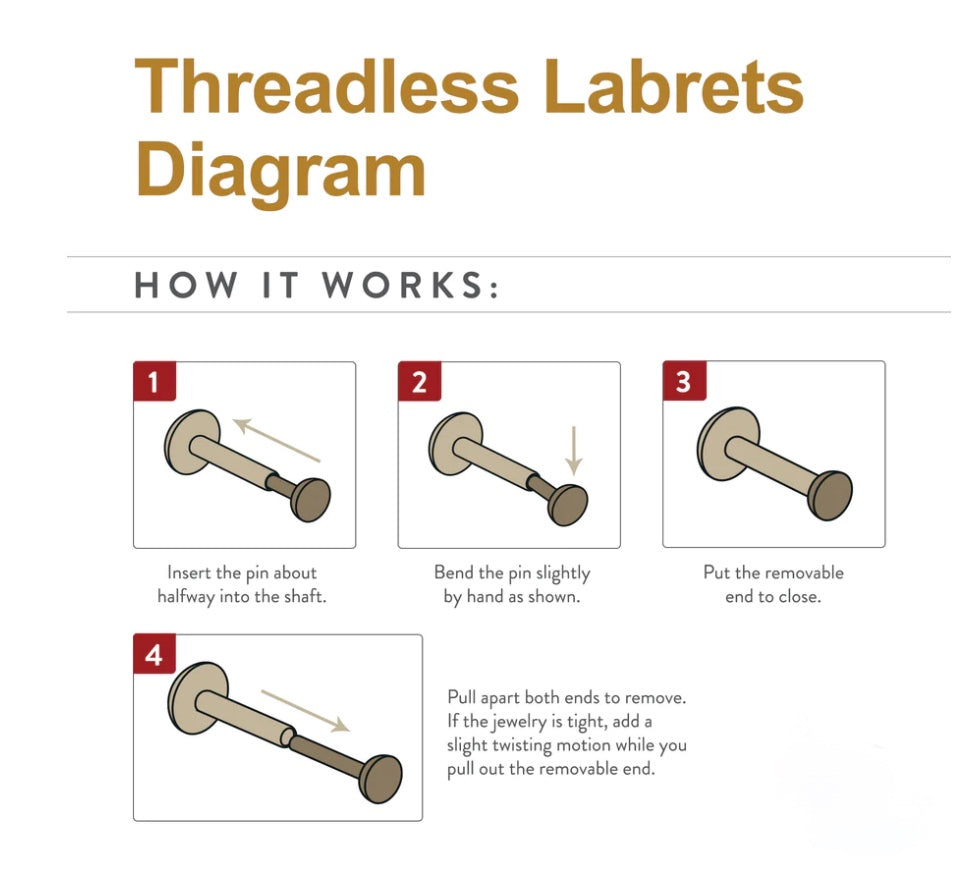 Threadless Labrets Diagram

HOW IT WORKS:

1

Insert the pin about halfway into the shaft.

2

Bend the pin slightly by hand as shown.

3

Put the removable end to close.

4

Pull apart both ends to remove. If the jewelry is tight, add a slight twisting motion while you pull out the removable end.